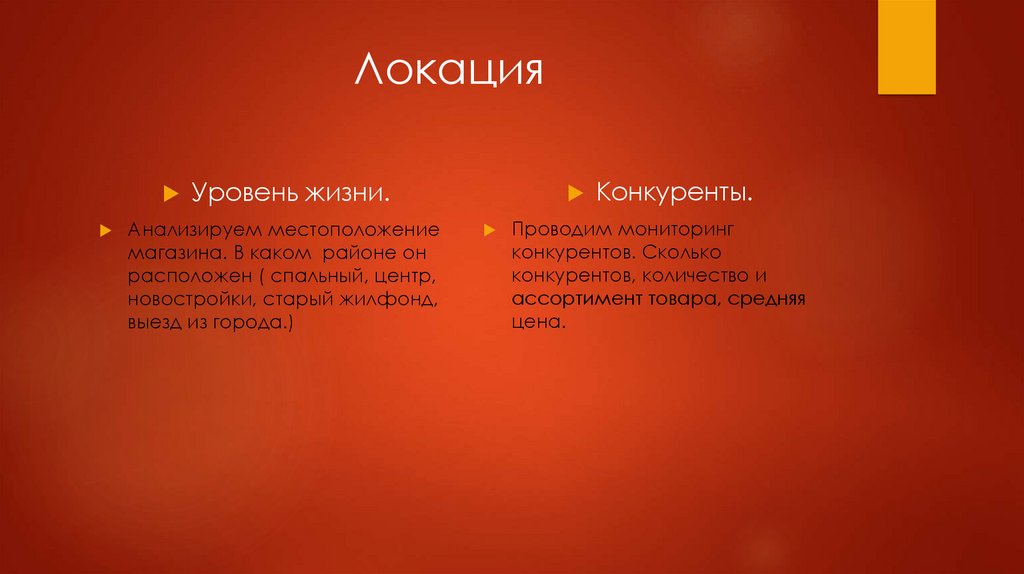 Локация

Уровень жизни.

Анализируем местоположение магазина. В каком  районе он расположен ( спальный, центр, новостройки, старый жилфонд, выезд из города.)

Конкуренты.

Проводим мониторинг конкурентов. Сколько конкурентов, количество и ассортимент товара, средняя цена.